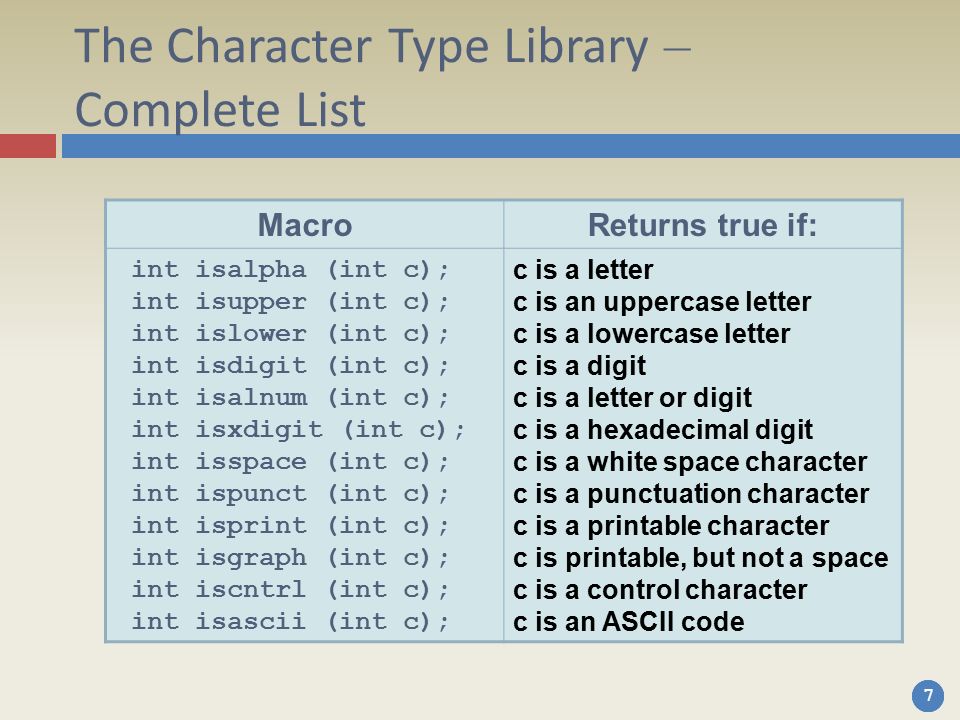 The Character Type Library – Complete List

| Macro | Returns true if: |
|---|---|
| int isalpha (int c); | c is a letter |
| int isupper (int c); | c is an uppercase letter |
| int islower (int c); | c is a lowercase letter |
| int isdigit (int c); | c is a digit |
| int isalnum (int c); | c is a letter or digit |
| int isxdigit (int c); | c is a hexadecimal digit |
| int isspace (int c); | c is a white space character |
| int ispunct (int c); | c is a punctuation character |
| int isprint (int c); | c is a printable character |
| int isgraph (int c); | c is printable, but not a space |
| int iscntrl (int c); | c is a control character |
| int isascii (int c); | c is an ASCII code |

7